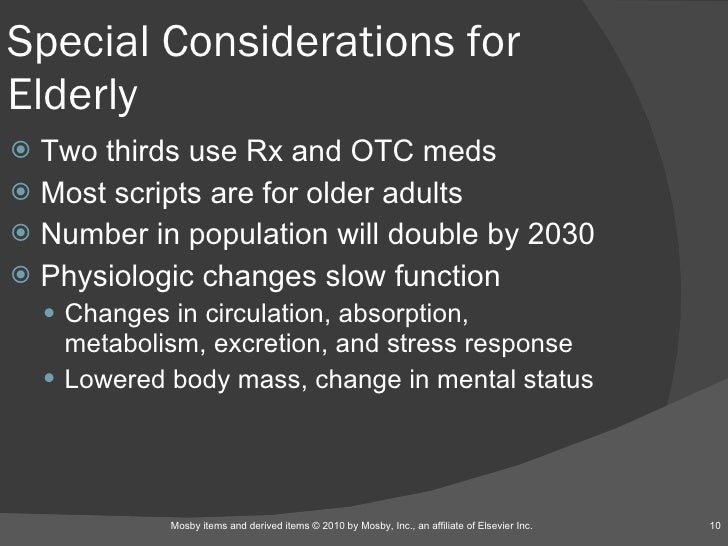 Special Considerations for Elderly

Two thirds use Rx and OTC meds

Most scripts are for older adults

Number in population will double by 2030

Physiologic changes slow function

Changes in circulation, absorption, metabolism, excretion, and stress response

Lowered body mass, change in mental status

Mosby items and derived items © 2010 by Mosby, Inc., an affiliate of Elsevier Inc.

10